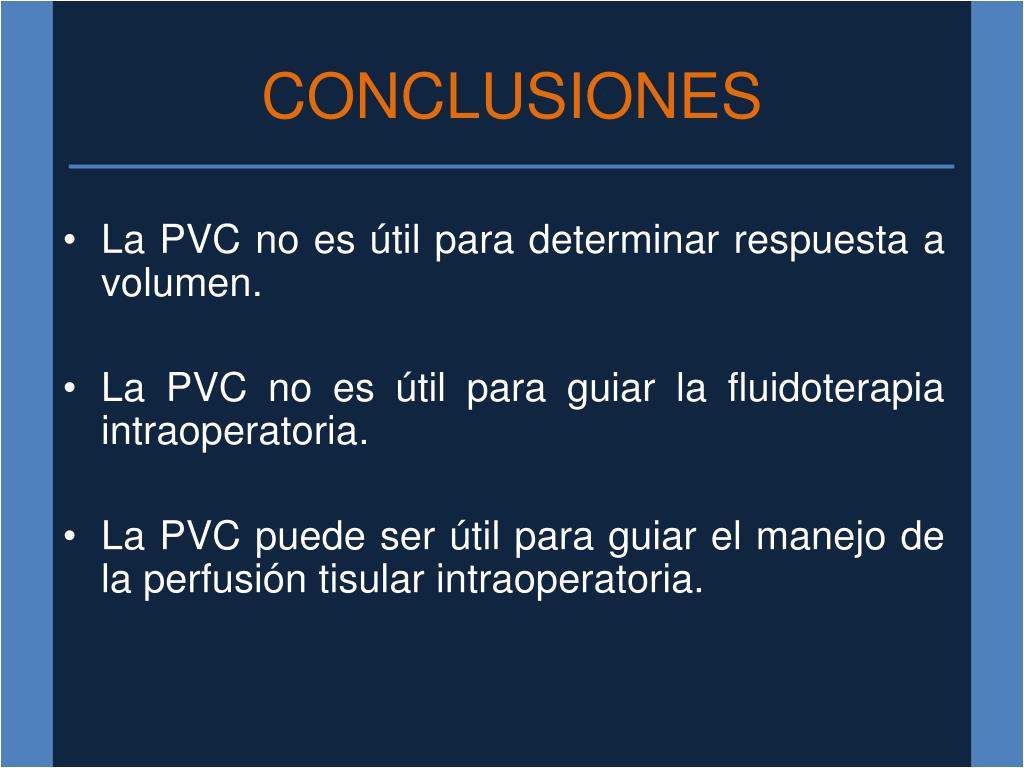 CONCLUSIONES

• La PVC no es útil para determinar respuesta a volumen.

• La PVC no es útil para guiar la fluidoterapia intraoperatoria.

• La PVC puede ser útil para guiar el manejo de la perfusión tisular intraoperatoria.